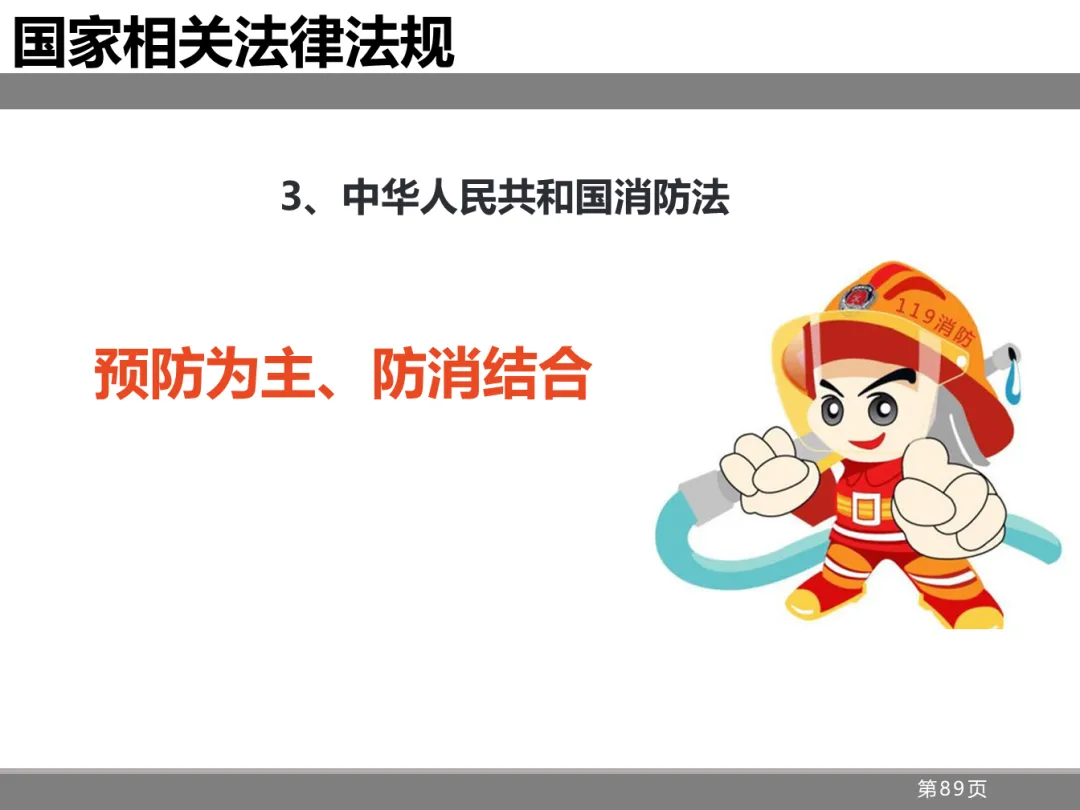 国家相关法律法规

3、中华人民共和国消防法

预防为主、防消结合

119消防

第89页